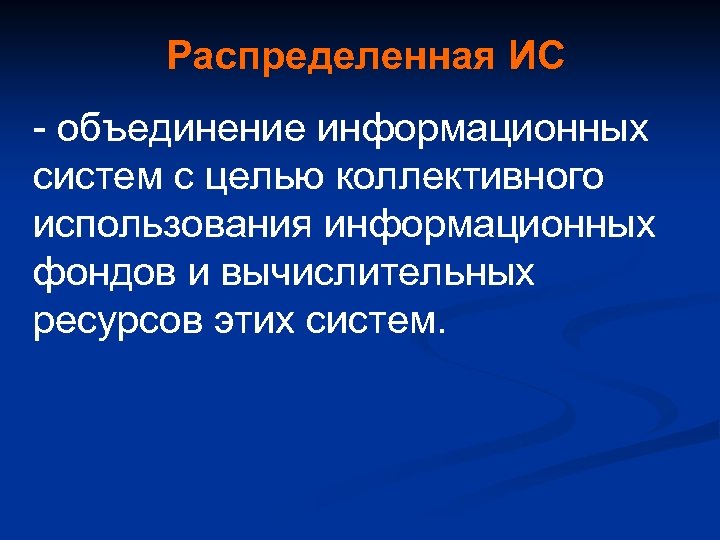 Распределенная ИС

- объединение информационных систем с целью коллективного использования информационных фондов и вычислительных ресурсов этих систем.